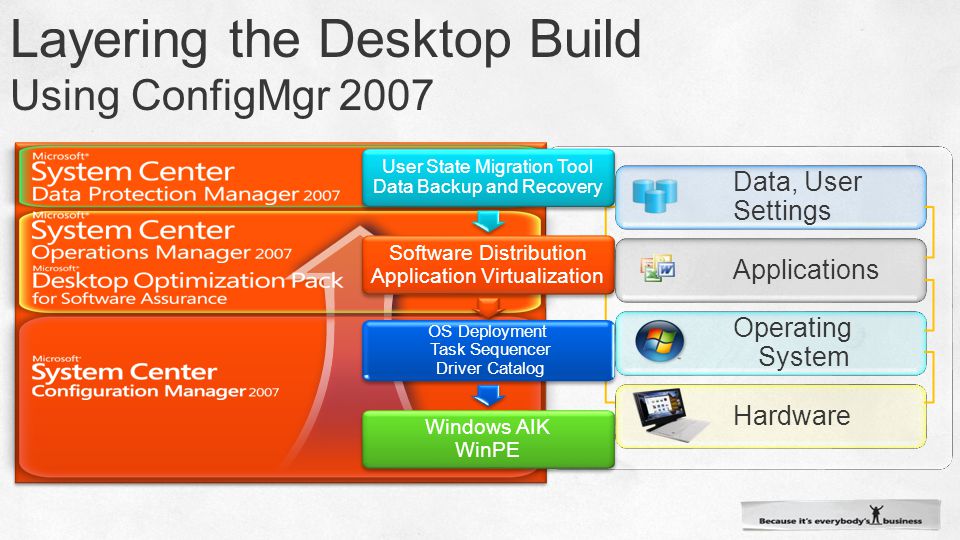 Layering the Desktop Build
Using ConfigMgr 2007

Microsoft®
System Center
Data Protection Manager 2007

Microsoft®
System Center
Operations Manager 2007

Microsoft®
Desktop Optimization Pack
for Software Assurance

Microsoft®
System Center
Configuration Manager 2007

User State Migration Tool
Data Backup and Recovery

Software Distribution
Application Virtualization

OS Deployment
Task Sequencer
Driver Catalog

Windows AIK
WinPE

Data, User Settings

Applications

Operating System

Hardware

Because it's everybody's business